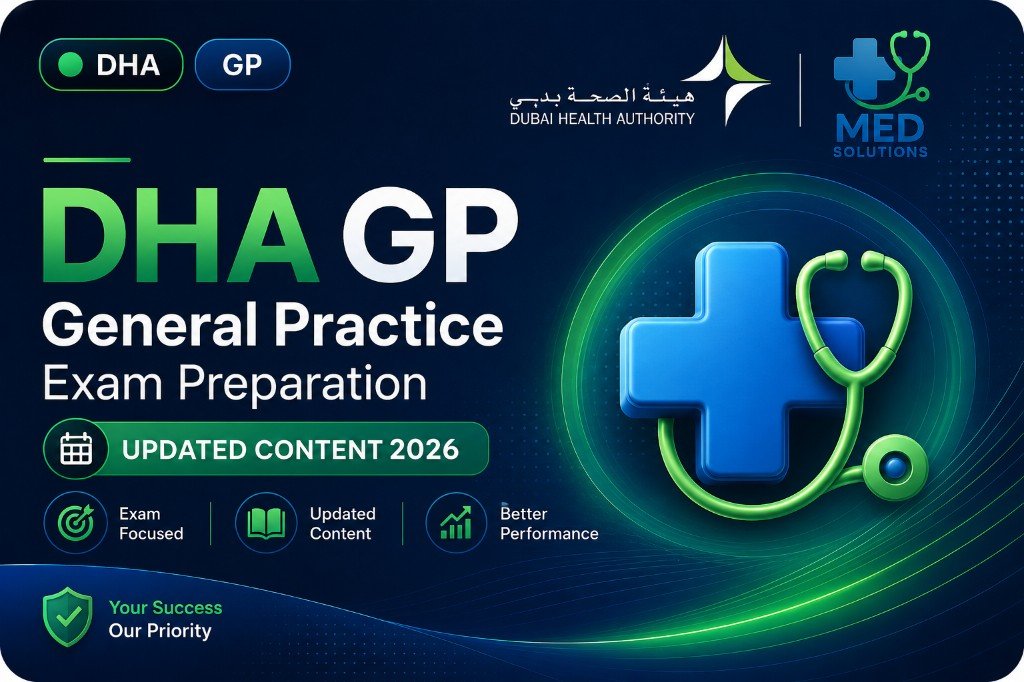 DHA GP

هيئة الصحة بدبي
DUBAI HEALTH AUTHORITY

MED SOLUTIONS

DHA GP
General Practice
Exam Preparation

UPDATED CONTENT 2026

Exam Focused
Updated Content
Better Performance

Your Success
Our Priority